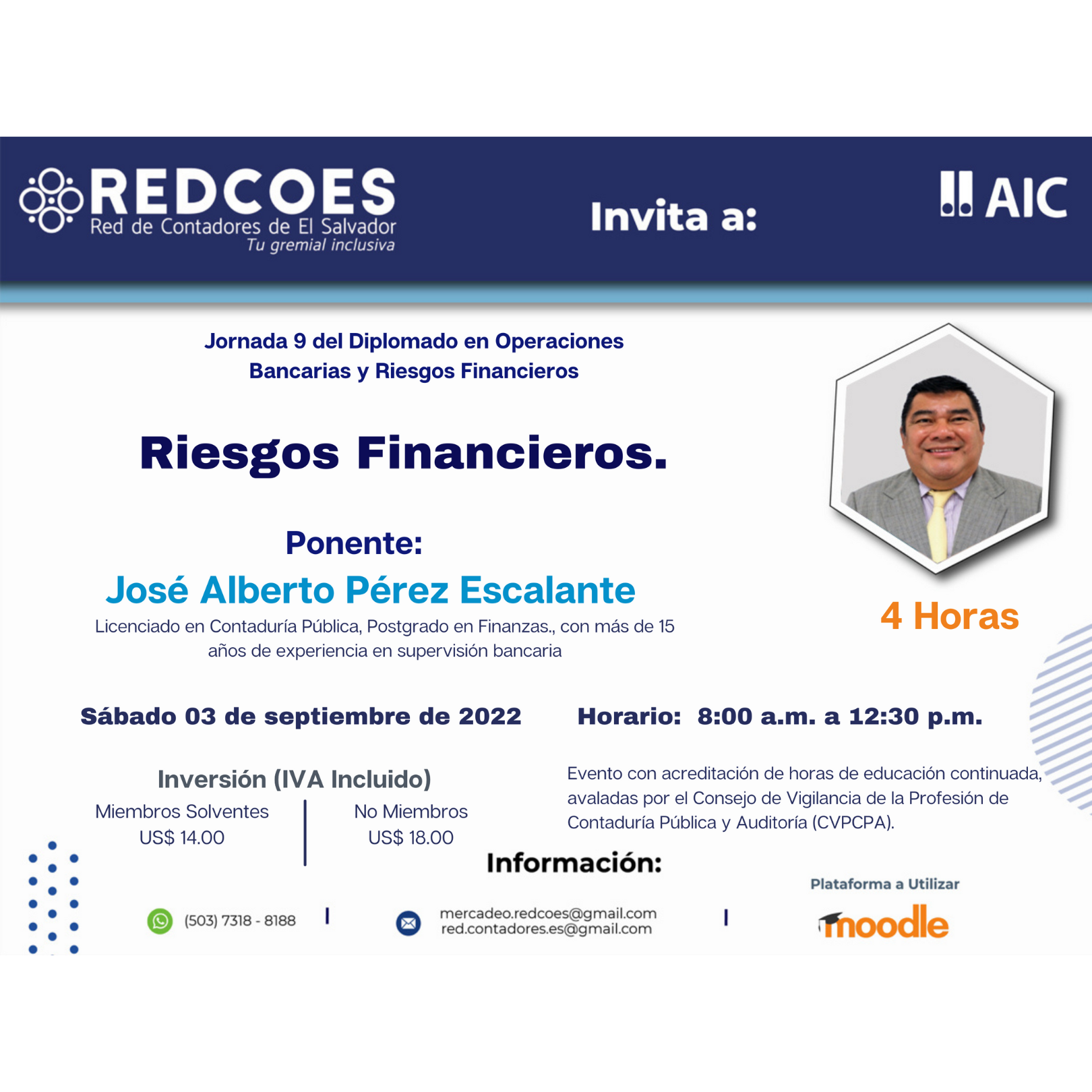 REDCOES
Red de Contadores de El Salvador
Tu gremial inclusiva

Invita a:

AIC

Jornada 9 del Diplomado en Operaciones Bancarias y Riesgos Financieros

Riesgos Financieros.

Ponente:
José Alberto Pérez Escalante
Licenciado en Contaduría Pública, Postgrado en Finanzas., con más de 15 años de experiencia en supervisión bancaria

4 Horas

Sábado 03 de septiembre de 2022

Horario: 8:00 a.m. a 12:30 p.m.

Inversión (IVA Incluido)
Miembros Solventes
US$ 14.00
No Miembros
US$ 18.00

Evento con acreditación de horas de educación continuada, avaladas por el Consejo de Vigilancia de la Profesión de Contaduría Pública y Auditoría (CVPCPA).

Información:

(503) 7318 - 8188

mercadeo.redcoes@gmail.com
red.contadores.es@gmail.com

Plataforma a Utilizar
moodle